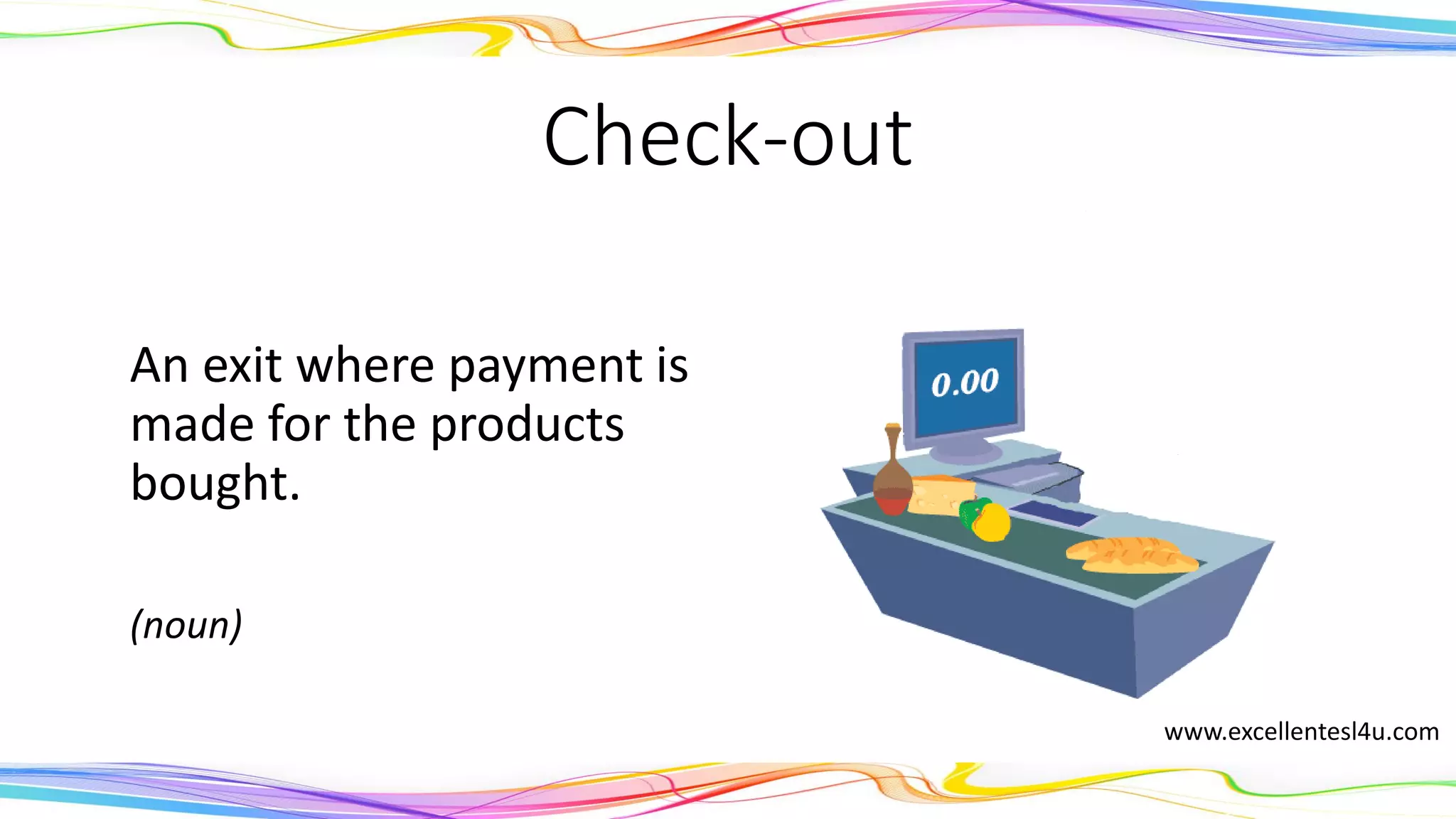 Check-out

An exit where payment is made for the products bought.

(noun)

0.00

www.excellentesl4u.com